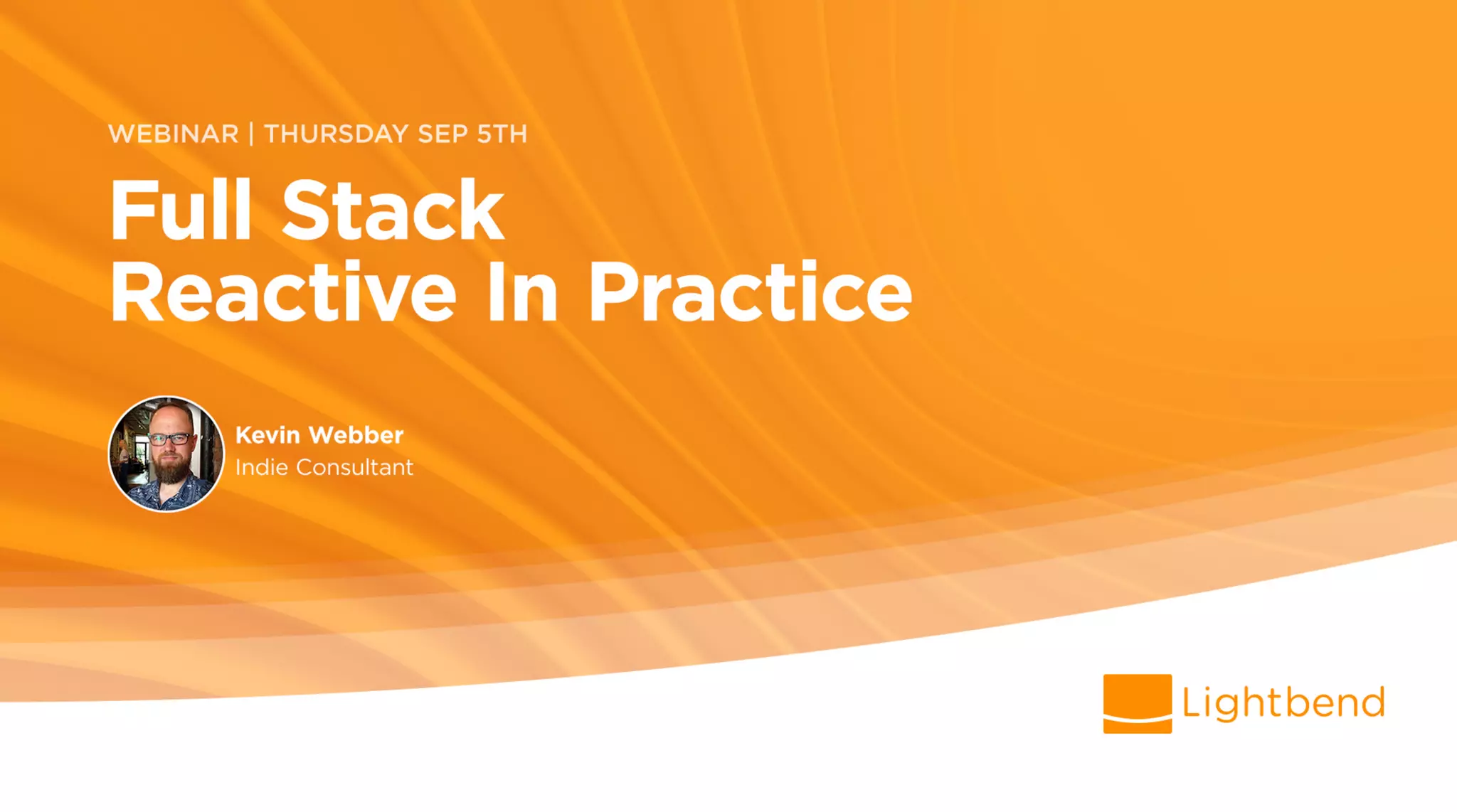 WEBINAR | THURSDAY SEP 5TH

Full Stack Reactive In Practice

Kevin Webber
Indie Consultant

Lightbend